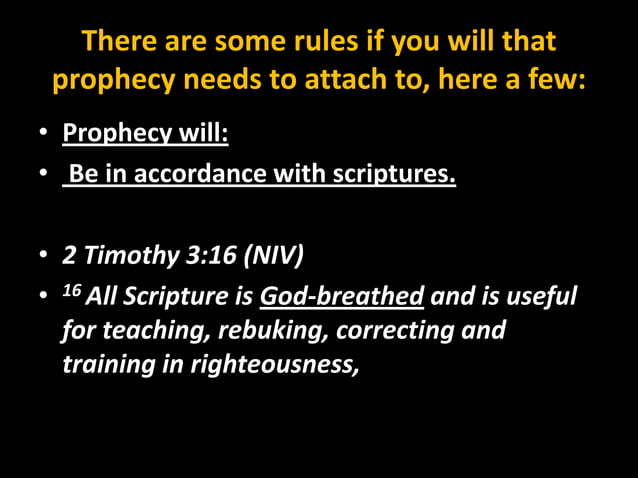 There are some rules if you will that prophecy needs to attach to, here a few:

• Prophecy will:
• Be in accordance with scriptures.

• 2 Timothy 3:16 (NIV)
• $^{16}$ All Scripture is God-breathed and is useful for teaching, rebuking, correcting and training in righteousness,